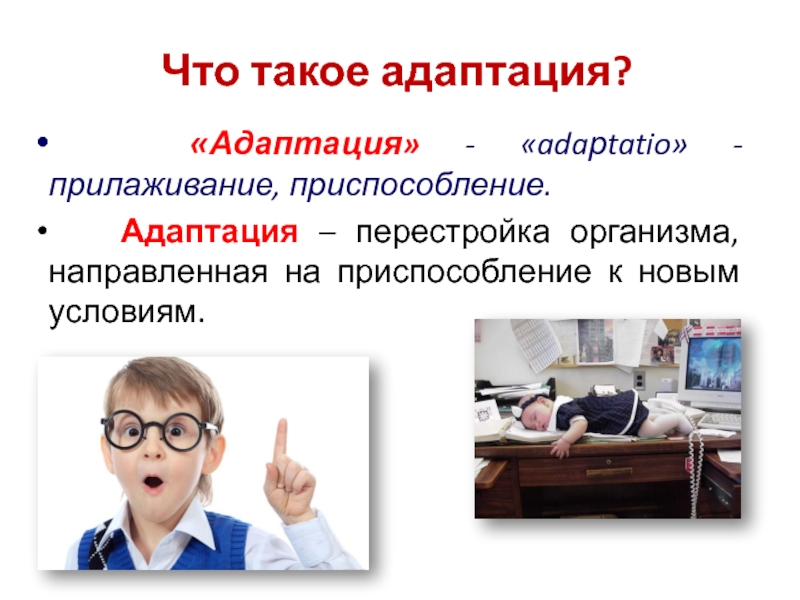 Что такое адаптация?

• «Адаптация» - «adaptatio» - прилаживание, приспособление.

• Адаптация – перестройка организма, направленная на приспособление к новым условиям.